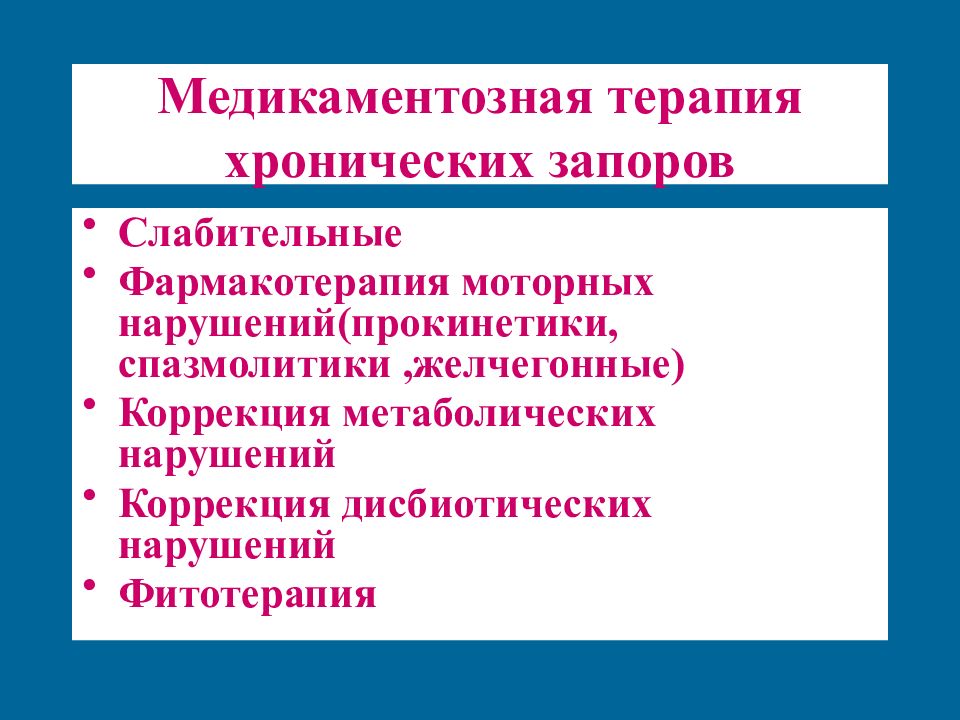 Медикаментозная терапия хронических запоров

• Слабительные
• Фармакотерапия моторных нарушений(прокинетики, спазмолитики ,желчегонные)
• Коррекция метаболических нарушений
• Коррекция дисбиотических нарушений
• Фитотерапия